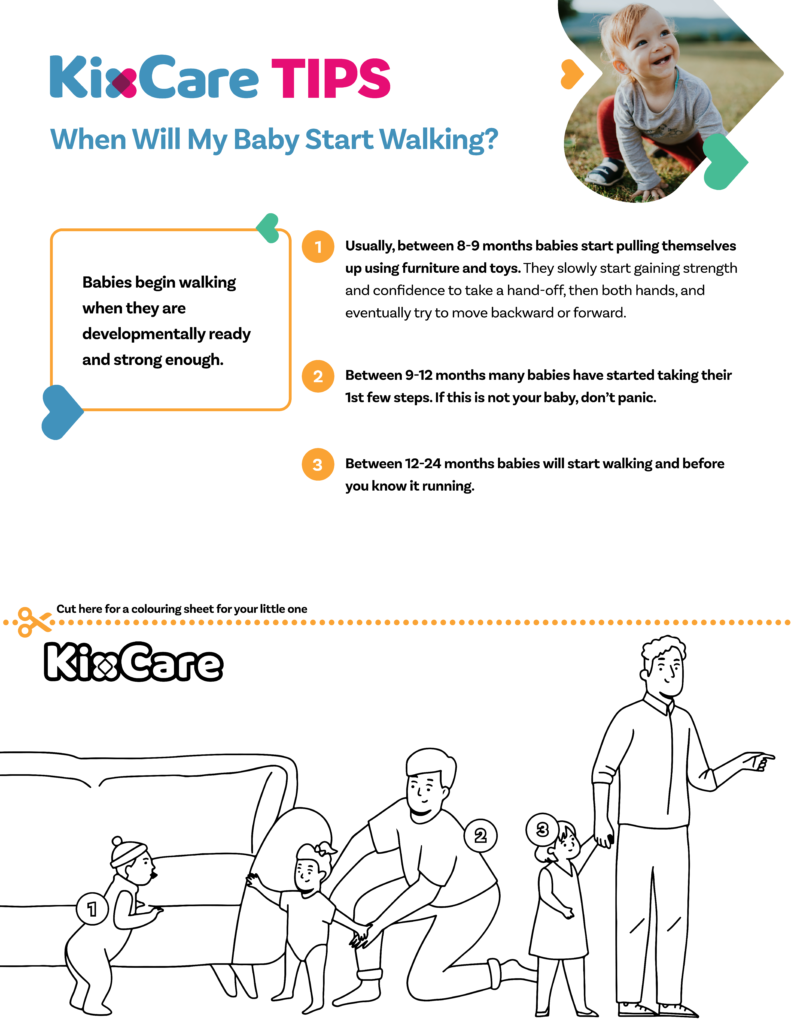 KixCare TIPS

When Will My Baby Start Walking?

Babies begin walking when they are developmentally ready and strong enough.

1 Usually, between 8-9 months babies start pulling themselves up using furniture and toys. They slowly start gaining strength and confidence to take a hand-off, then both hands, and eventually try to move backward or forward.

2 Between 9-12 months many babies have started taking their 1st few steps. If this is not your baby, don't panic.

3 Between 12-24 months babies will start walking and before you know it running.

Cut here for a colouring sheet for your little one

KixCare

1

2

3